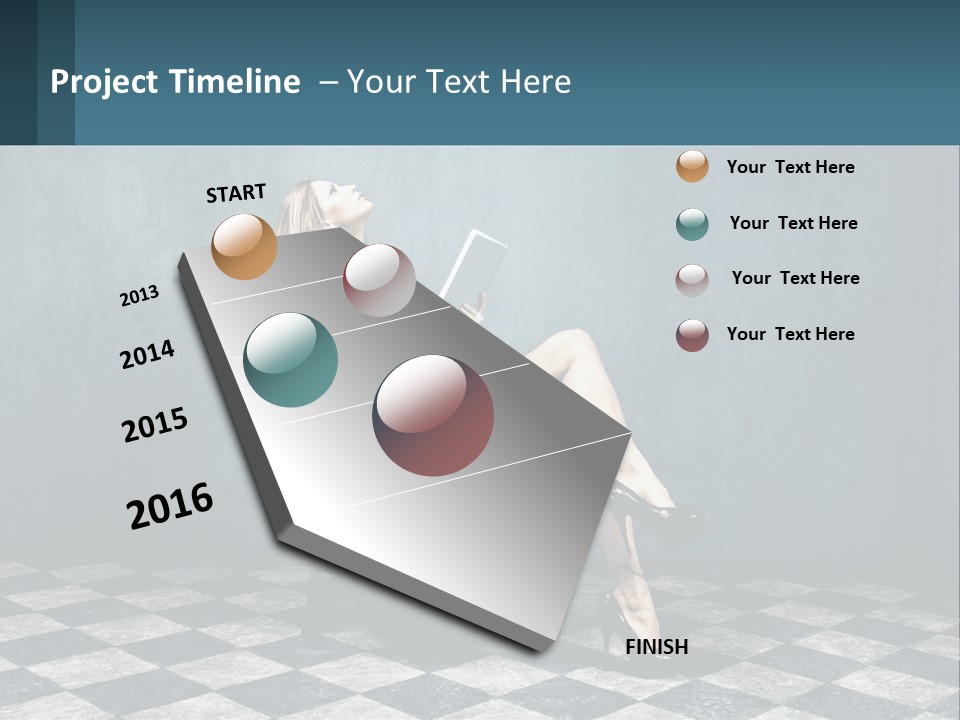 Project Timeline – Your Text Here

START

2013

2014

2015

2016

FINISH

Your Text Here

Your Text Here

Your Text Here

Your Text Here